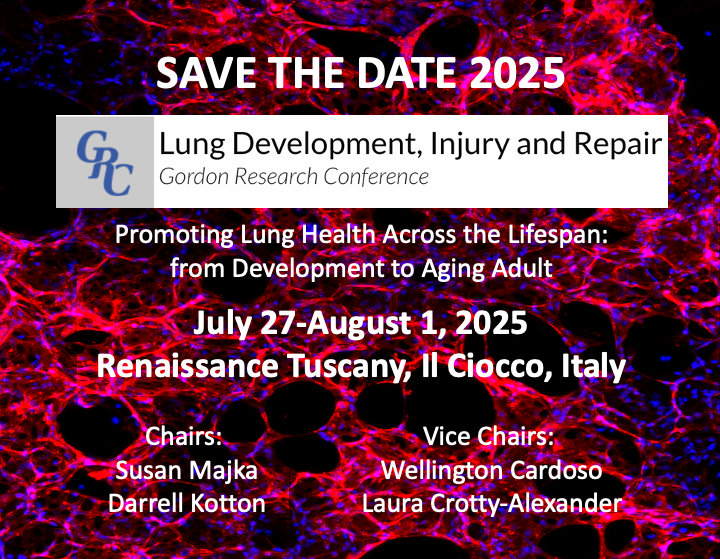 SAVE THE DATE 2025

GRC

Lung Development, Injury and Repair
Gordon Research Conference

Promoting Lung Health Across the Lifespan: from Development to Aging Adult

July 27-August 1, 2025
Renaissance Tuscany, Il Ciocco, Italy

Chairs:
Susan Majka
Darrell Kotton

Vice Chairs:
Wellington Cardoso
Laura Crotty-Alexander